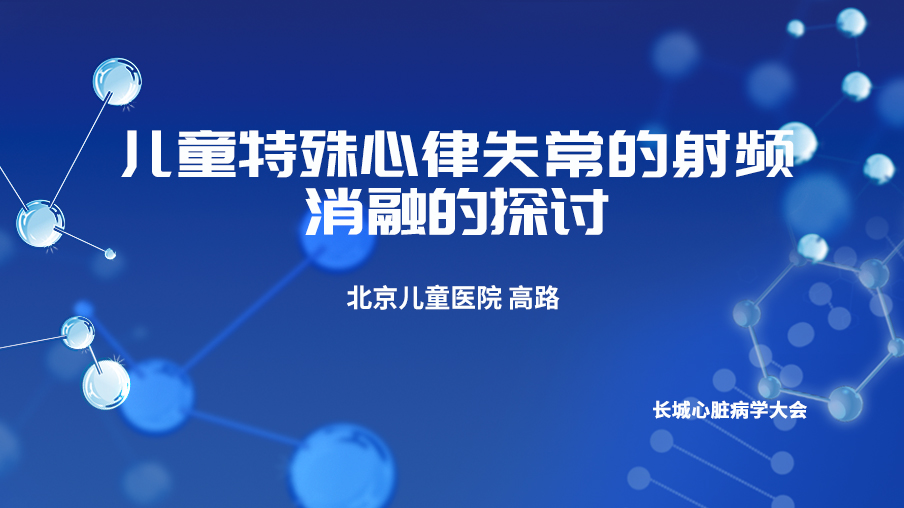 儿童特殊心律失常的射频消融的探讨

北京儿童医院 高路

长城心脏病学大会